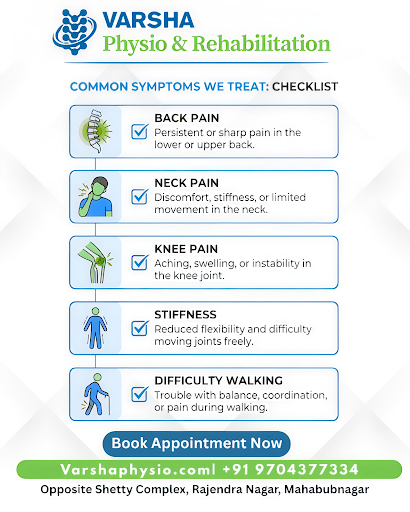 VARSHA
Physio & Rehabilitation

COMMON SYMPTOMS WE TREAT: CHECKLIST

BACK PAIN
Persistent or sharp pain in the lower or upper back.

NECK PAIN
Discomfort, stiffness, or limited movement in the neck.

KNEE PAIN
Aching, swelling, or instability in the knee joint.

STIFFNESS
Reduced flexibility and difficulty moving joints freely.

DIFFICULTY WALKING
Trouble with balance, coordination, or pain during walking.

Book Appointment Now

Varshaphysio.coml +91 9704377334

Opposite Shetty Complex, Rajendra Nagar, Mahabubnagar